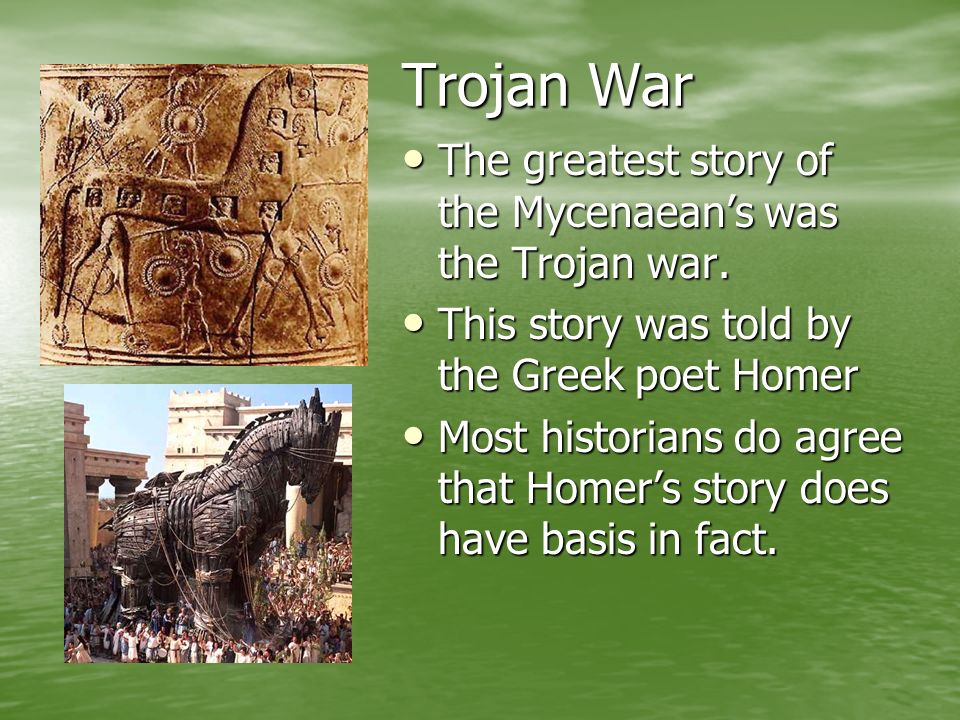 Trojan War

• The greatest story of the Mycenaean’s was the Trojan war.
• This story was told by the Greek poet Homer
• Most historians do agree that Homer’s story does have basis in fact.